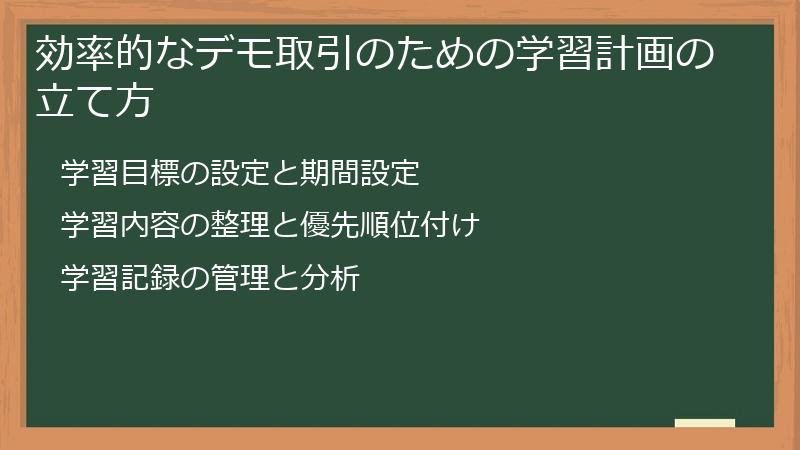 効率的なデモ取引のための学習計画の立て方

学習目標の設定と期間設定

学習内容の整理と優先順位付け

学習記録の管理と分析